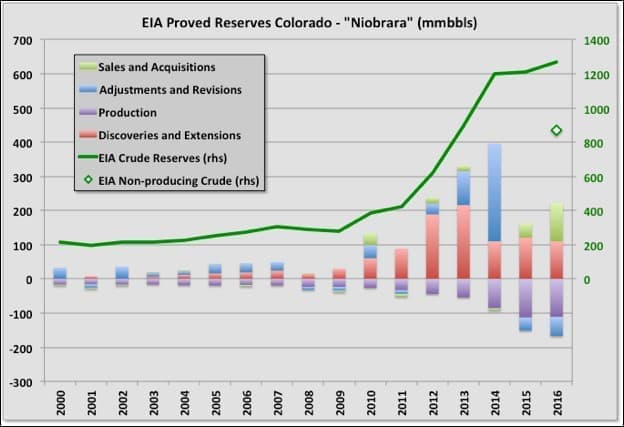 EIA Proved Reserves Colorado - "Niobrara" (mmbbls)

Sales and Acquisitions
Adjustments and Revisions
Production
Discoveries and Extensions
EIA Crude Reserves (rhs)
EIA Non-producing Crude (rhs)

700
600
500
400
300
200
100
0
-100
-200
-300

1400
1200
1000
800
600
400
200
0

2000
2001
2002
2003
2004
2005
2006
2007
2008
2009
2010
2011
2012
2013
2014
2015
2016